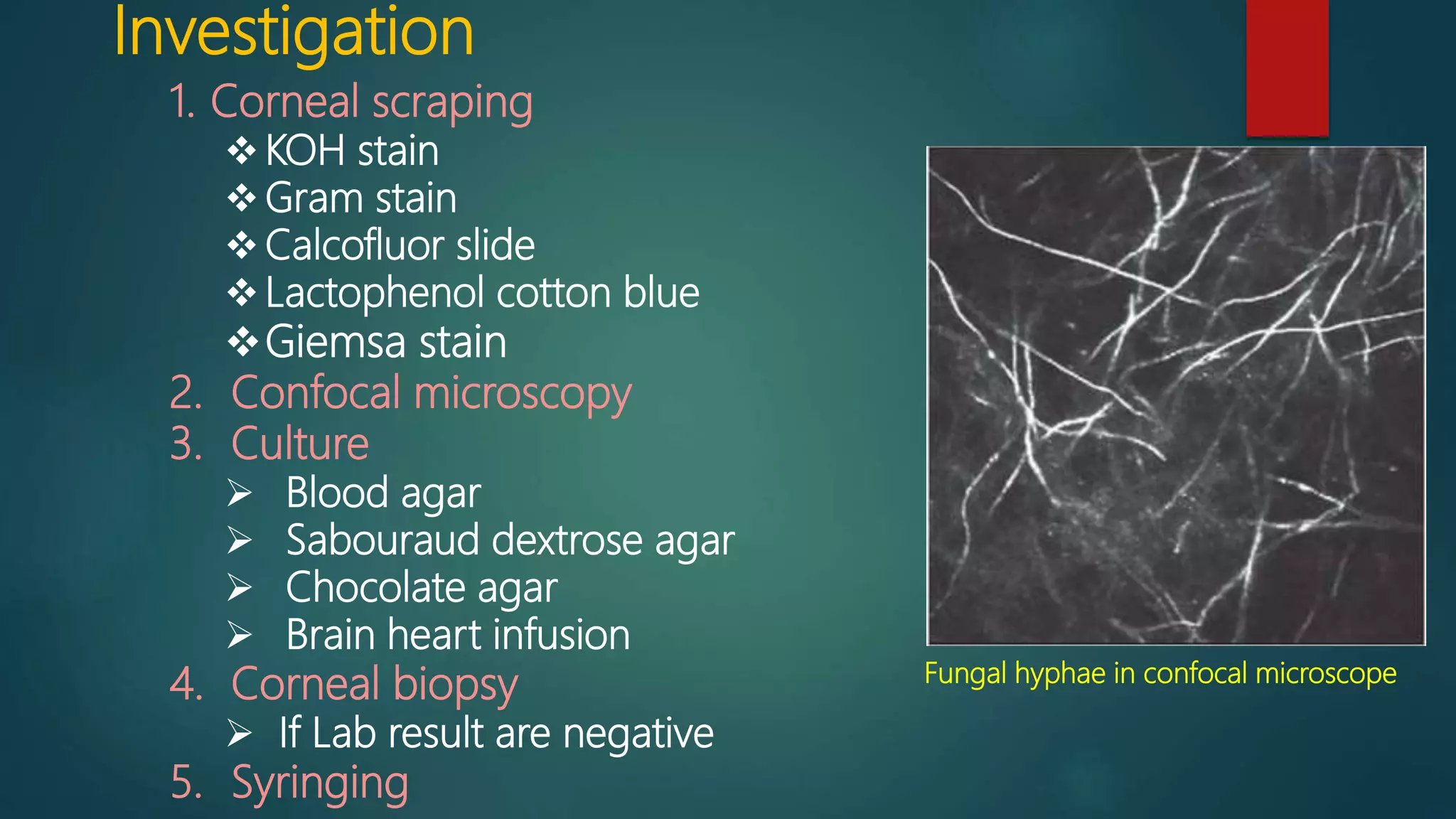 Investigation

1. Corneal scraping
❖ KOH stain
❖ Gram stain
❖ Calcofluor slide
❖ Lactophenol cotton blue
❖ Giemsa stain
2. Confocal microscopy
3. Culture
➢ Blood agar
➢ Sabouraud dextrose agar
➢ Chocolate agar
➢ Brain heart infusion
4. Corneal biopsy
➢ If Lab result are negative
5. Syringing

Fungal hyphae in confocal microscope